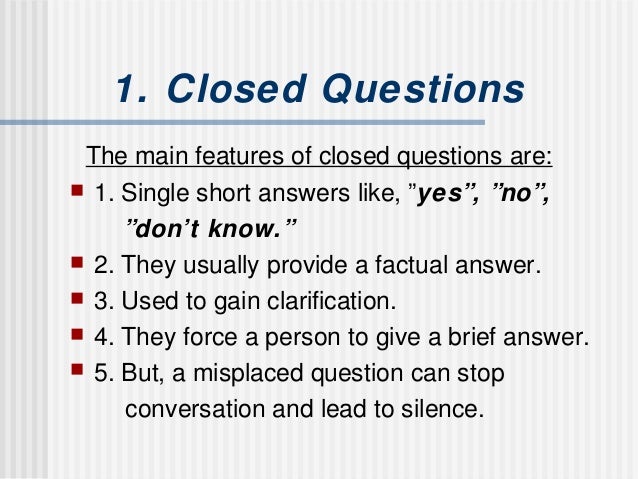 1. Closed Questions

The main features of closed questions are:

1. Single short answers like, ”yes”, ”no”, ”don’t know.”
2. They usually provide a factual answer.
3. Used to gain clarification.
4. They force a person to give a brief answer.
5. But, a misplaced question can stop conversation and lead to silence.